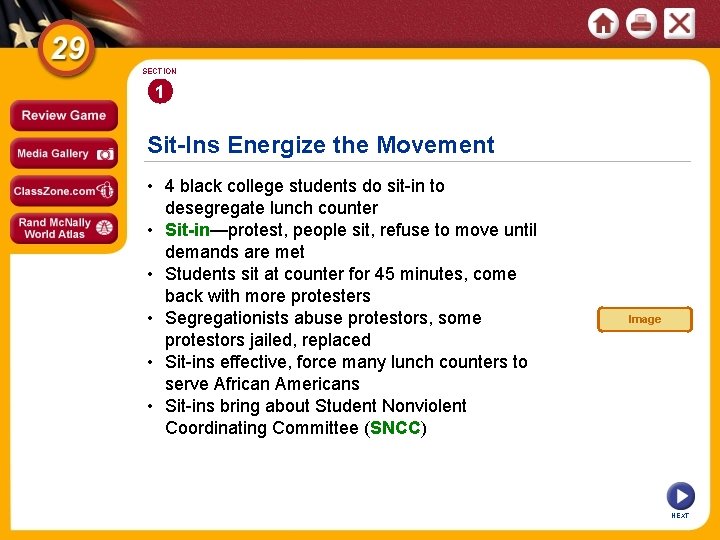 29

Review Game

Media Gallery

ClassZone.com

Rand McNally World Atlas

SECTION

1

Sit-Ins Energize the Movement

• 4 black college students do sit-in to desegregate lunch counter
• Sit-in—protest, people sit, refuse to move until demands are met
• Students sit at counter for 45 minutes, come back with more protesters
• Segregationists abuse protestors, some protestors jailed, replaced
• Sit-ins effective, force many lunch counters to serve African Americans
• Sit-ins bring about Student Nonviolent Coordinating Committee (SNCC)

Image

NEXT